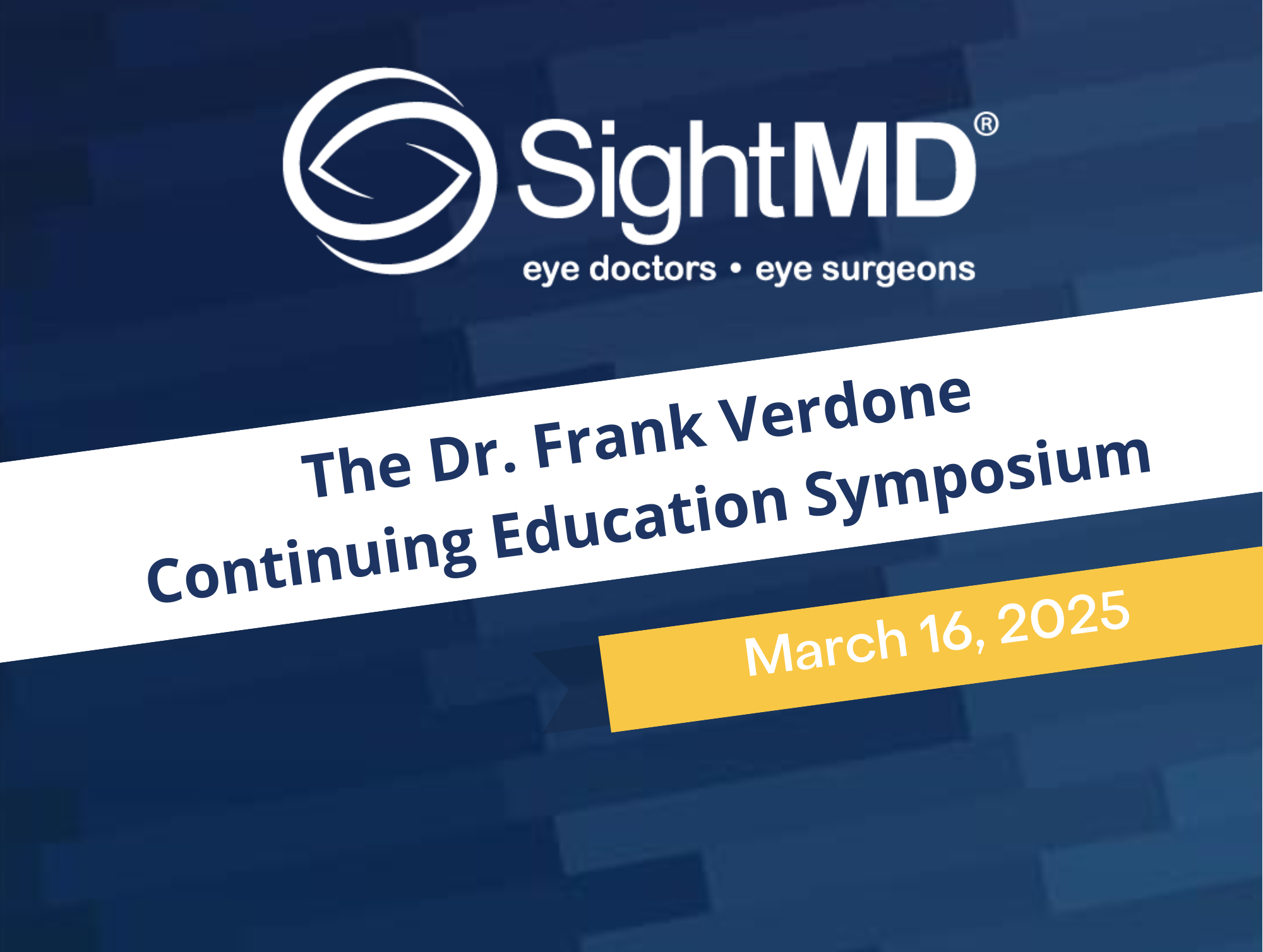 SightMD®
eye doctors • eye surgeons

The Dr. Frank Verdone
Continuing Education Symposium

March 16, 2025